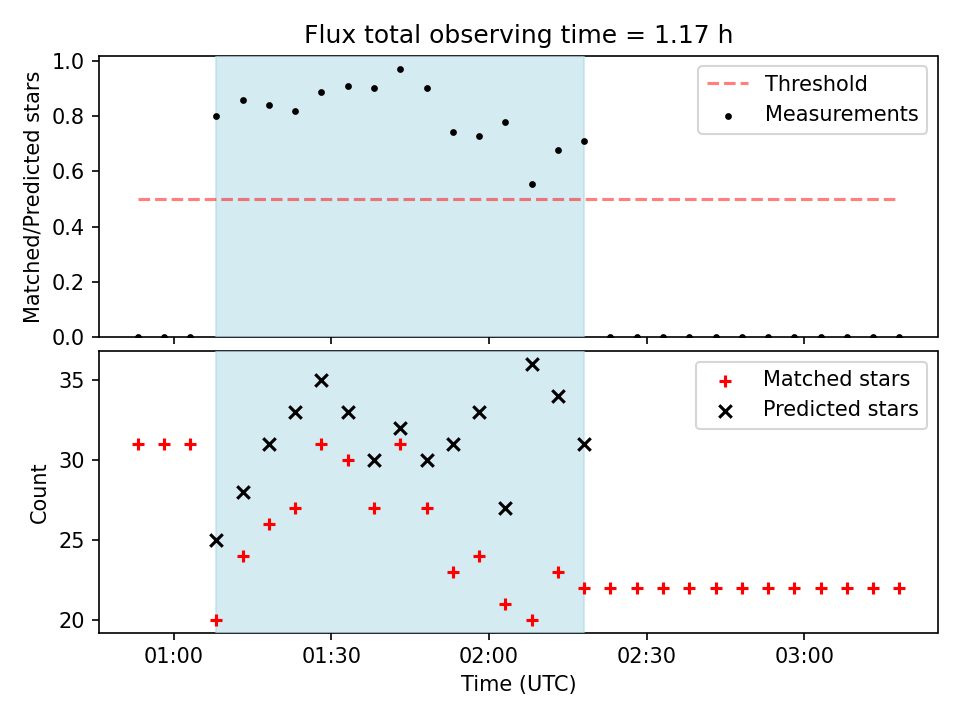 Flux total observing time = 1.17 h

Matched/Predicted stars

1.0
0.8
0.6
0.4
0.2
0.0

Threshold
Measurements

Count

35
30
25
20

Matched stars
Predicted stars

01:00
01:30
02:00
02:30
03:00

Time (UTC)